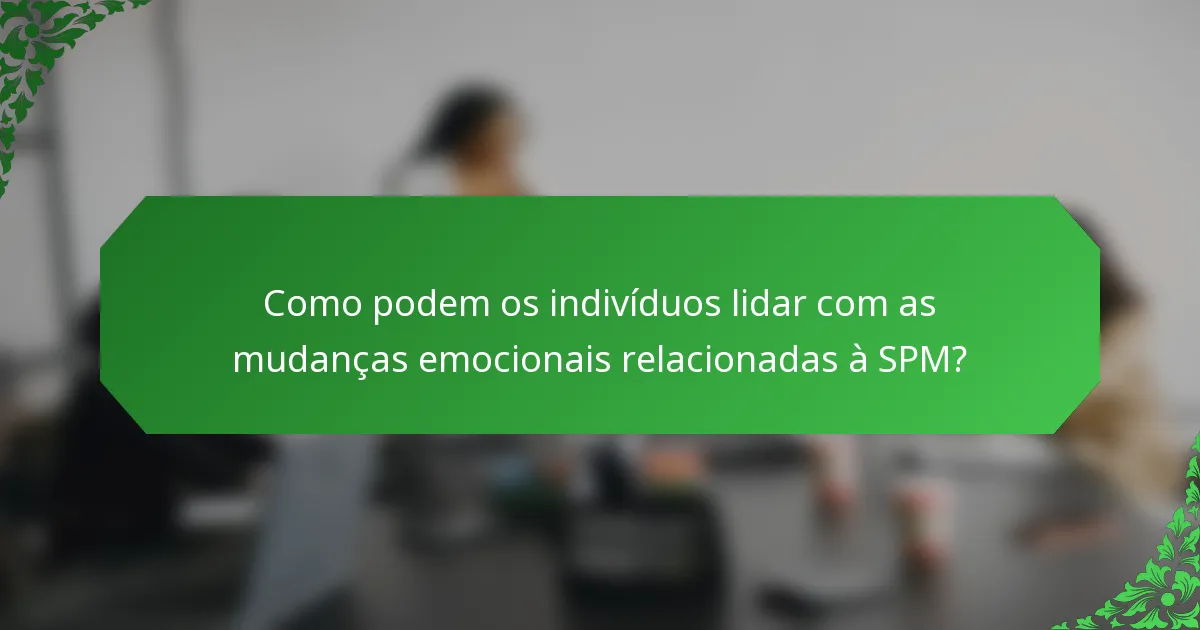 Como podem os indivíduos lidar com as mudanças emocionais relacionadas à SPM?